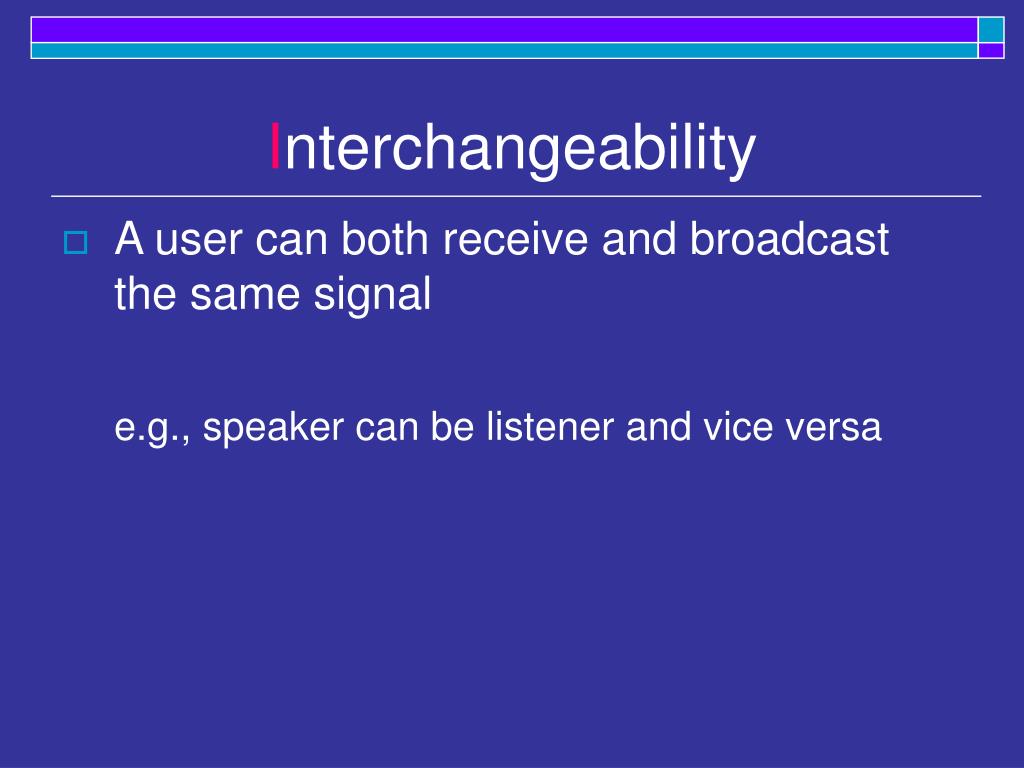 Interchangeability

A user can both receive and broadcast the same signal

e.g., speaker can be listener and vice versa